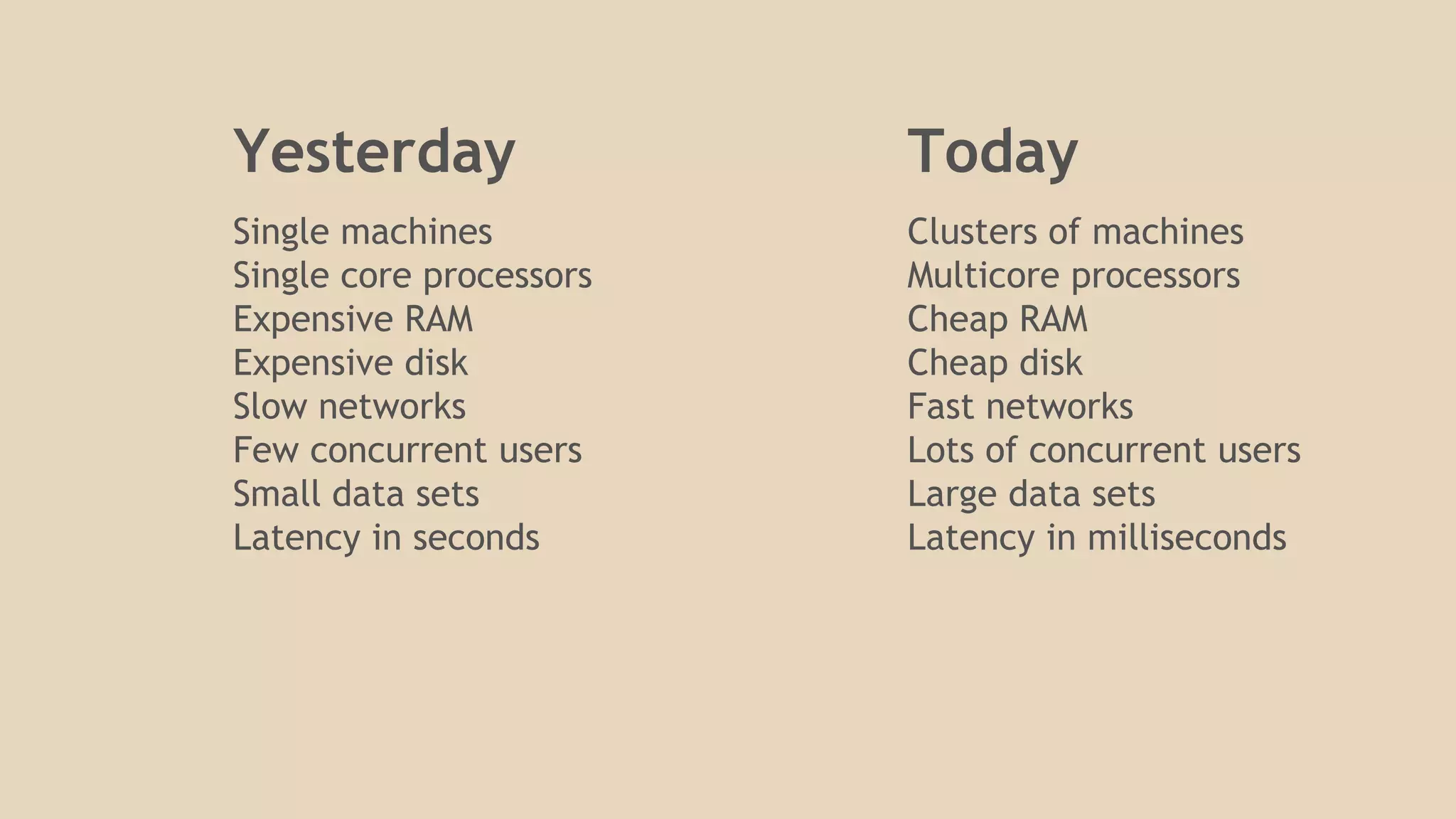 Yesterday

Single machines
Single core processors
Expensive RAM
Expensive disk
Slow networks
Few concurrent users
Small data sets
Latency in seconds

Today

Clusters of machines
Multicore processors
Cheap RAM
Cheap disk
Fast networks
Lots of concurrent users
Large data sets
Latency in milliseconds